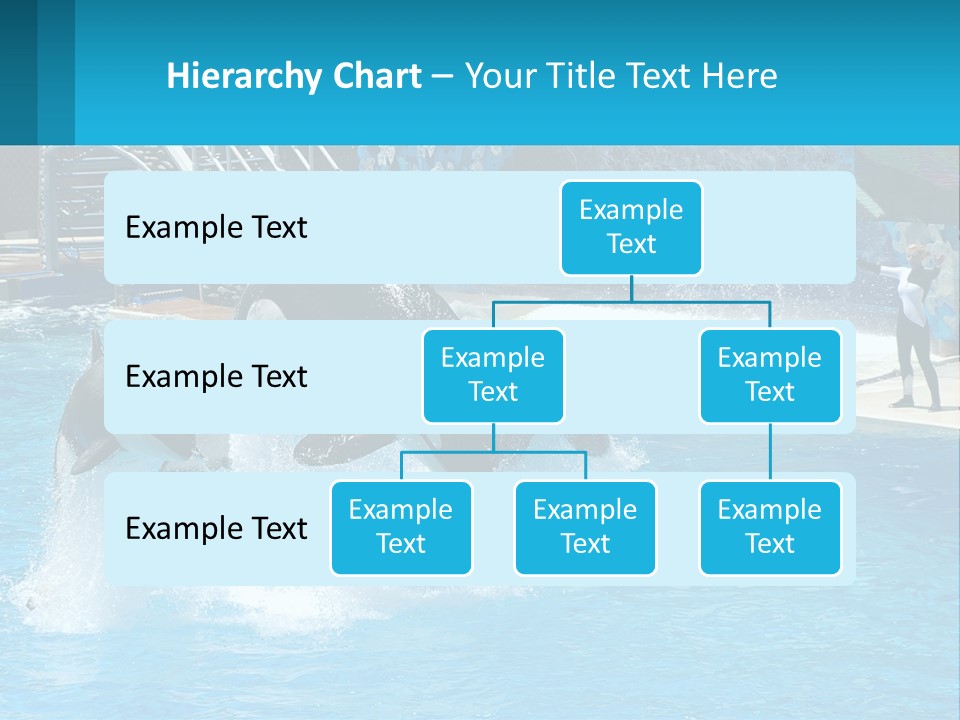 Hierarchy Chart – Your Title Text Here

Example Text

Example Text

Example Text

Example Text

Example Text

Example Text

Example Text

Example Text

Example Text